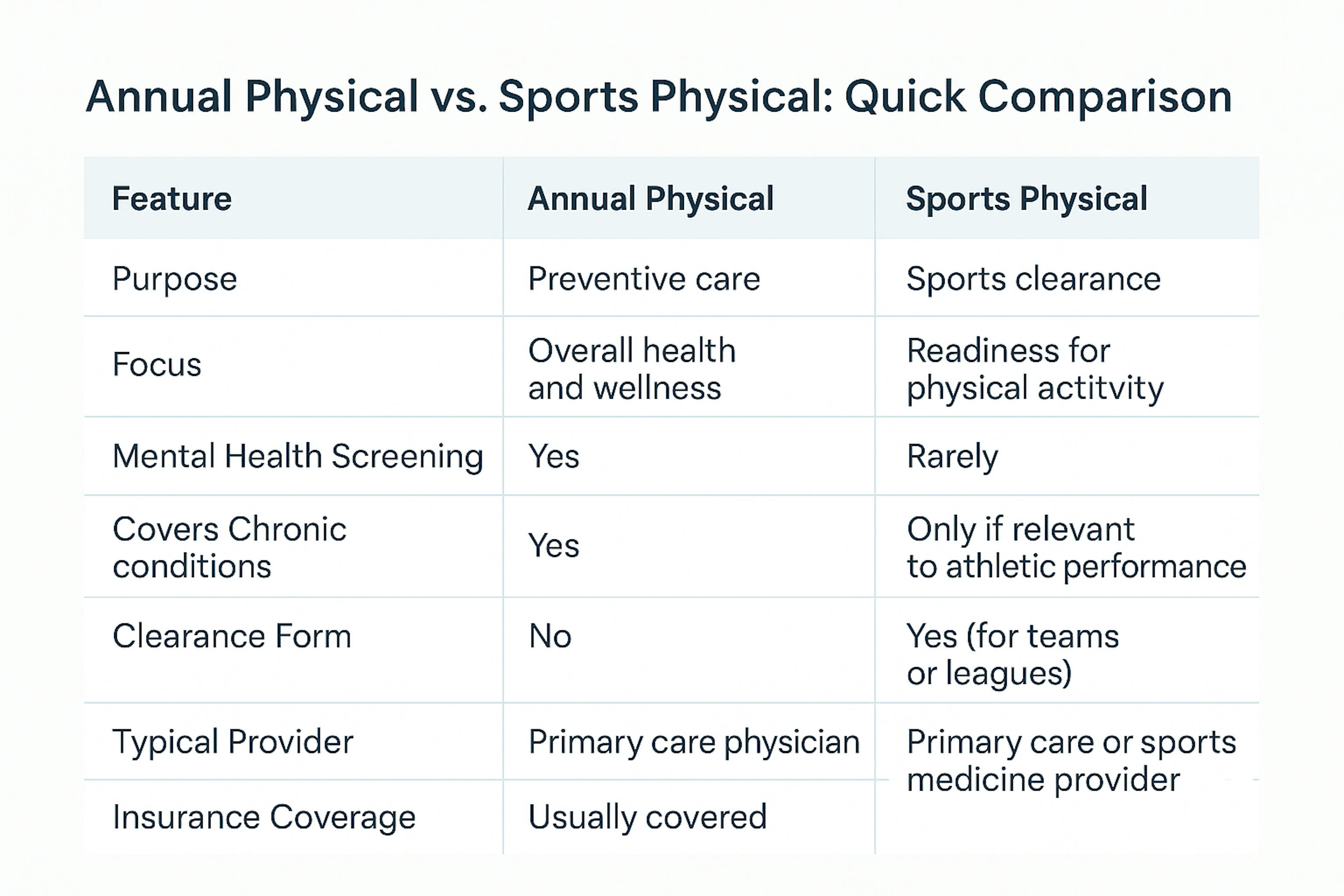 Annual Physical vs. Sports Physical: Quick Comparison

| Feature | Annual Physical | Sports Physical |
|---|---|---|
| Purpose | Preventive care | Sports clearance |
| Focus | Overall health and wellness | Readiness for physical actitvity |
| Mental Health Screening | Yes | Rarely |
| Covers Chronic conditions | Yes | Only if relevant to athletic performance |
| Clearance Form | No | Yes (for teams or leagues) |
| Typical Provider | Primary care physician | Primary care or sports medicine provider |
| Insurance Coverage | Usually covered | |